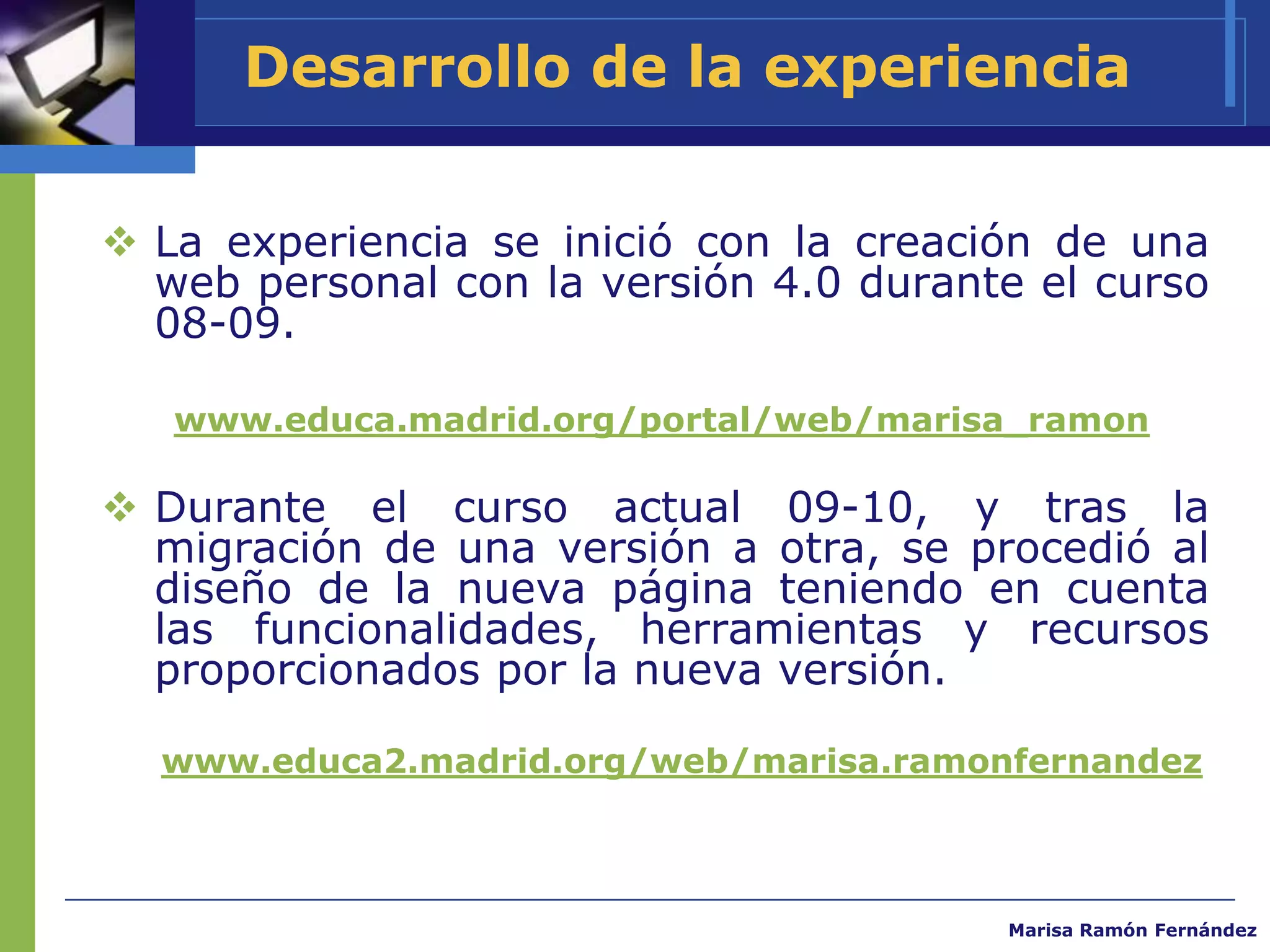 Desarrollo de la experiencia

❖ La experiencia se inició con la creación de una web personal con la versión 4.0 durante el curso 08-09.

www.educa.madrid.org/portal/web/marisa_ramon

❖ Durante el curso actual 09-10, y tras la migración de una versión a otra, se procedió al diseño de la nueva página teniendo en cuenta las funcionalidades, herramientas y recursos proporcionados por la nueva versión.

www.educa2.madrid.org/web/marisa.ramonfernandez

Marisa Ramón Fernández